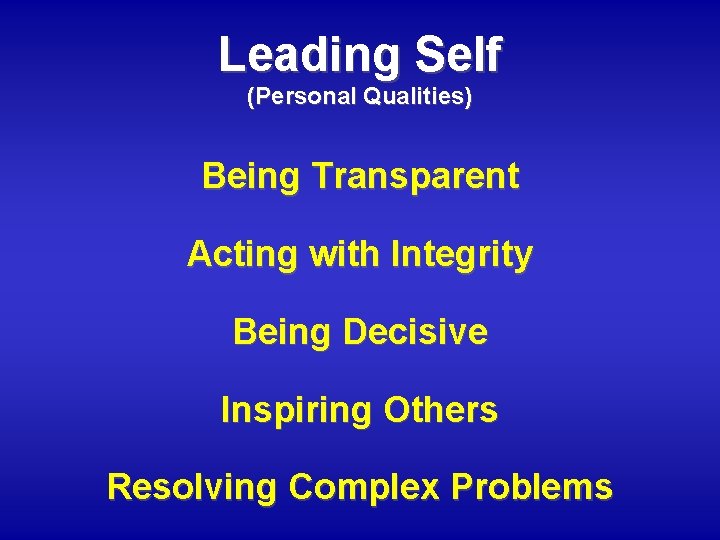 Leading Self
(Personal Qualities)

Being Transparent

Acting with Integrity

Being Decisive

Inspiring Others

Resolving Complex Problems